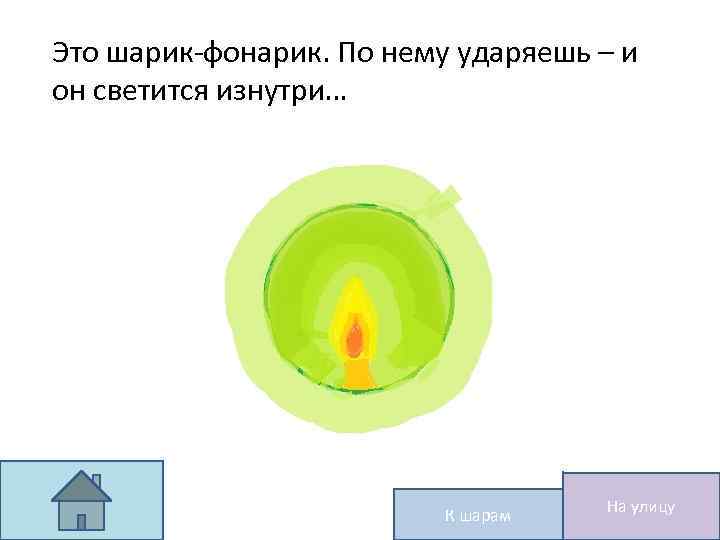 Это шарик-фонарик. По нему ударяешь – и он светится изнутри…

К шарам

На улицу